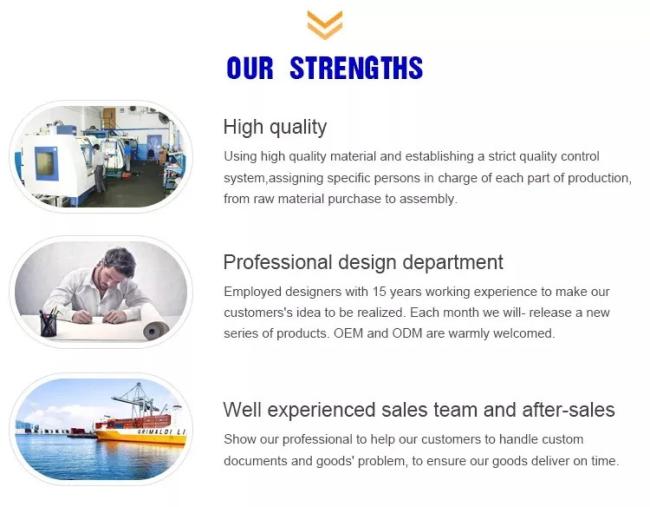 OUR STRENGTHS

High quality

Using high quality material and establishing a strict quality control system,assigning specific persons in charge of each part of production, from raw material purchase to assembly.

Professional design department

Employed designers with 15 years working experience to make our customers's idea to be realized. Each month we will- release a new series of products. OEM and ODM are warmly welcomed.

GRIMALDI LI

Well experienced sales team and after-sales

Show our professional to help our customers to handle custom documents and goods' problem, to ensure our goods deliver on time.